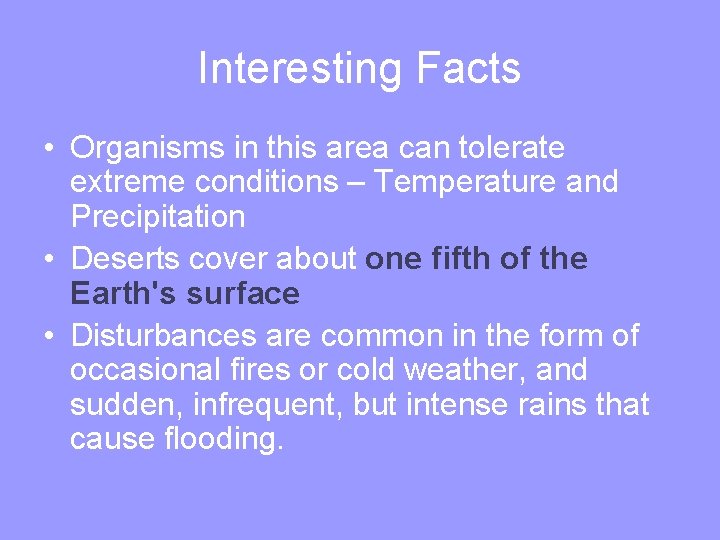 Interesting Facts

• Organisms in this area can tolerate extreme conditions – Temperature and Precipitation
• Deserts cover about one fifth of the Earth's surface
• Disturbances are common in the form of occasional fires or cold weather, and sudden, infrequent, but intense rains that cause flooding.